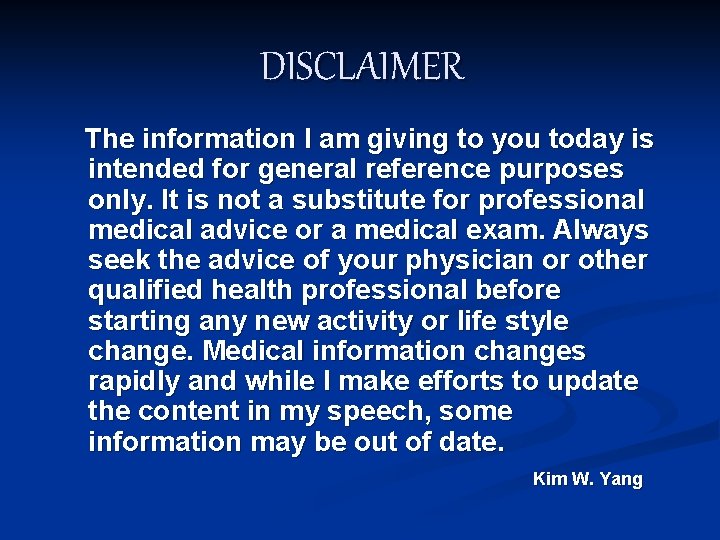 DISCLAIMER

The information I am giving to you today is intended for general reference purposes only. It is not a substitute for professional medical advice or a medical exam. Always seek the advice of your physician or other qualified health professional before starting any new activity or life style change. Medical information changes rapidly and while I make efforts to update the content in my speech, some information may be out of date.

Kim W. Yang